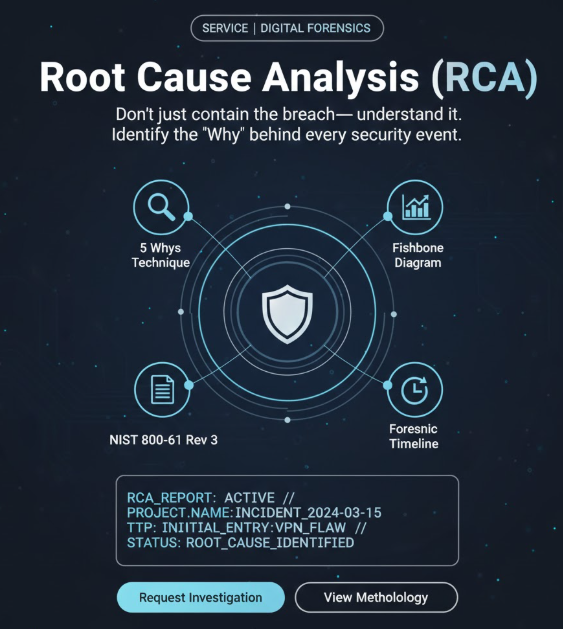 SERVICE | DIGITAL FORENSICS

Root Cause Analysis (RCA)

Don't just contain the breach— understand it.
Identify the "Why" behind every security event.

5 Whys Technique

Fishbone Diagram

NIST 800-61 Rev 3

Foresnic Timeline

RCA_REPORT: ACTIVE //
PROJECT.NAME:INCIDENT_2024-03-15
TTP: INIITIAL_ENTRY:VPN_FLAW //
STATUS: ROOT_CAUSE_IDENTIFIED

Request Investigation

View Metholology